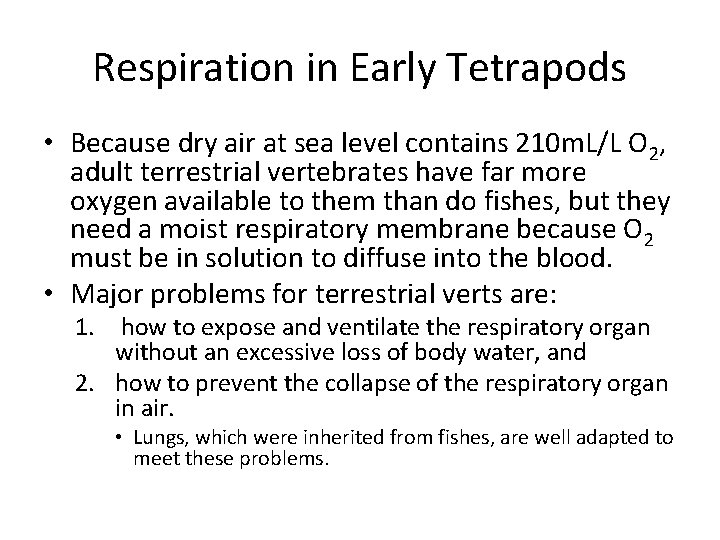 Respiration in Early Tetrapods

• Because dry air at sea level contains 210mL/L $O_2$, adult terrestrial vertebrates have far more oxygen available to them than do fishes, but they need a moist respiratory membrane because $O_2$ must be in solution to diffuse into the blood.
• Major problems for terrestrial verts are:
1. how to expose and ventilate the respiratory organ without an excessive loss of body water, and
2. how to prevent the collapse of the respiratory organ in air.
• Lungs, which were inherited from fishes, are well adapted to meet these problems.